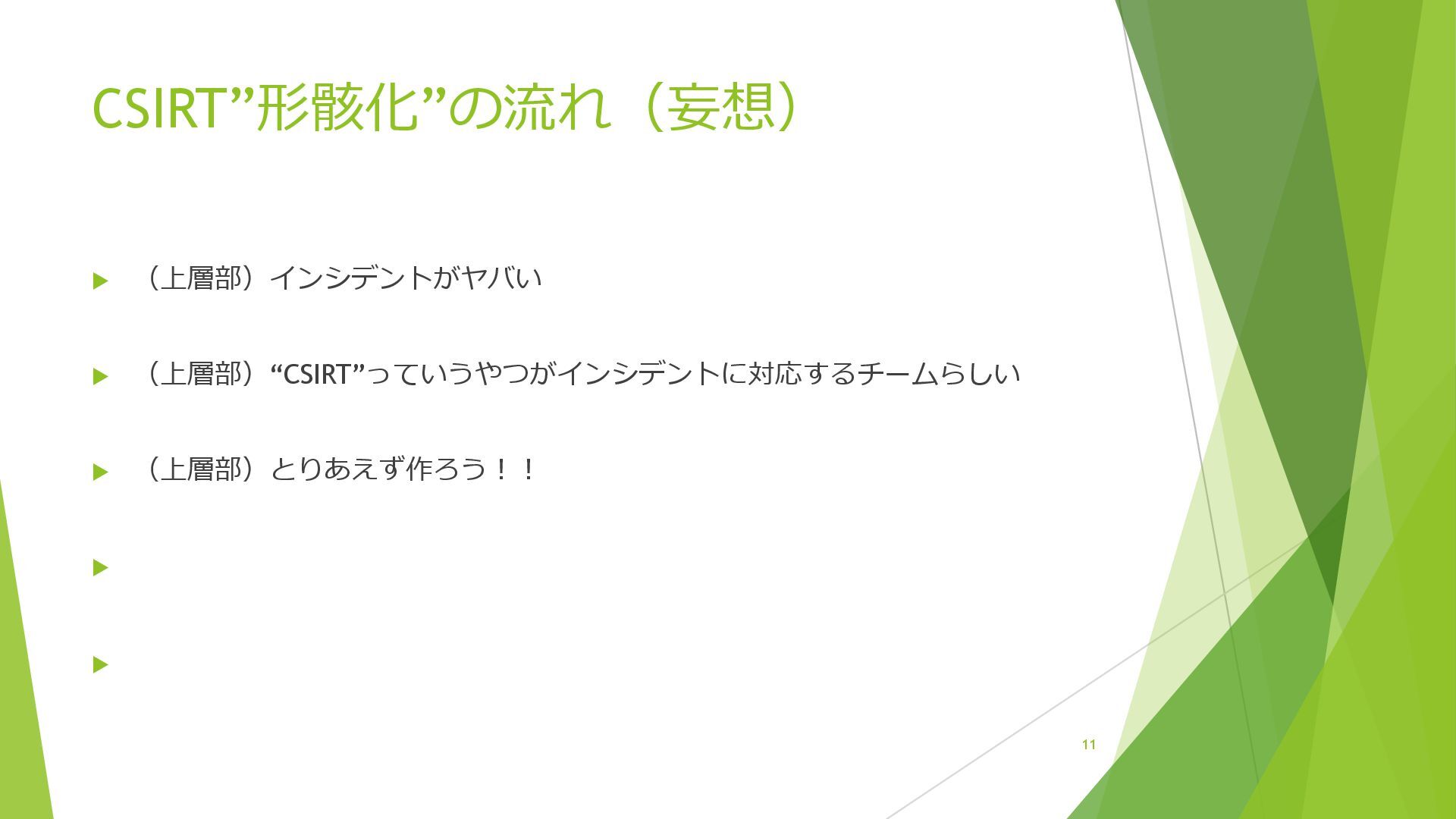 CSIRT”形骸化”の流れ（妄想）

（上層部）インシデントがヤバい

（上層部）“CSIRT”っていうやつがインシデントに対応するチームらしい

（上層部）とりあえず作ろう！！

11